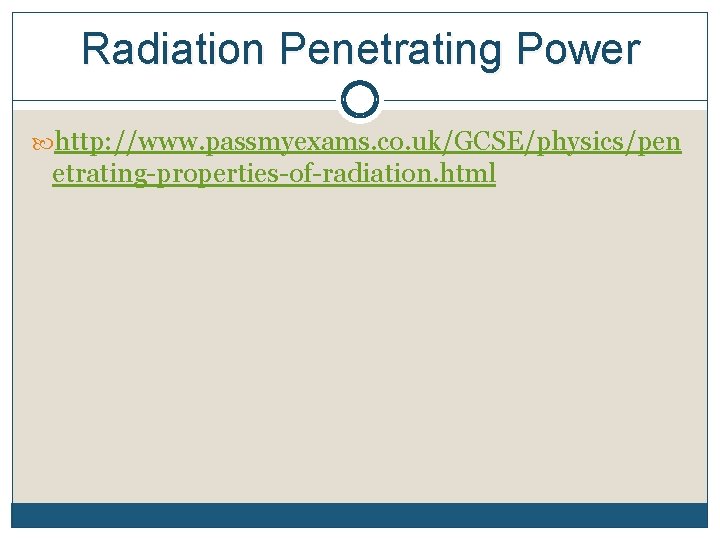 Radiation Penetrating Power

http://www.passmyexams.co.uk/GCSE/physics/penetrating-properties-of-radiation.html